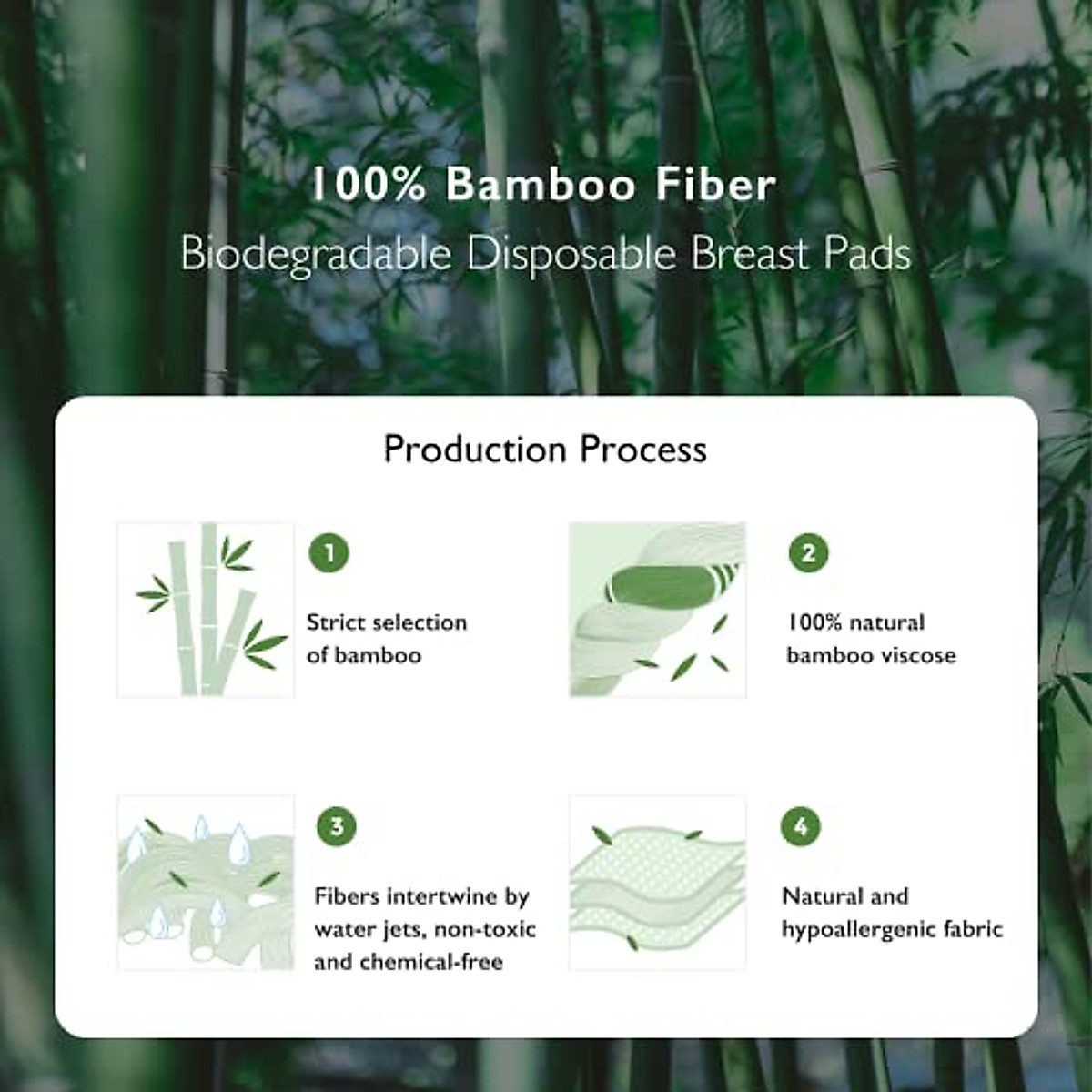 100% Bamboo Fiber
Biodegradable Disposable Breast Pads

Production Process

1
Strict selection of bamboo

2
100% natural bamboo viscose

3
Fibers intertwine by water jets, non-toxic and chemical-free

4
Natural and hypoallergenic fabric